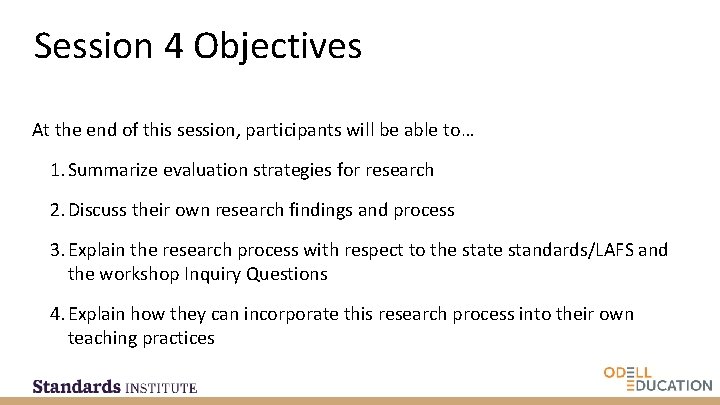 Session 4 Objectives

At the end of this session, participants will be able to…

1. Summarize evaluation strategies for research

2. Discuss their own research findings and process

3. Explain the research process with respect to the state standards/LAFS and the workshop Inquiry Questions

4. Explain how they can incorporate this research process into their own teaching practices

Standards INSTITUTE

ODELL EDUCATION